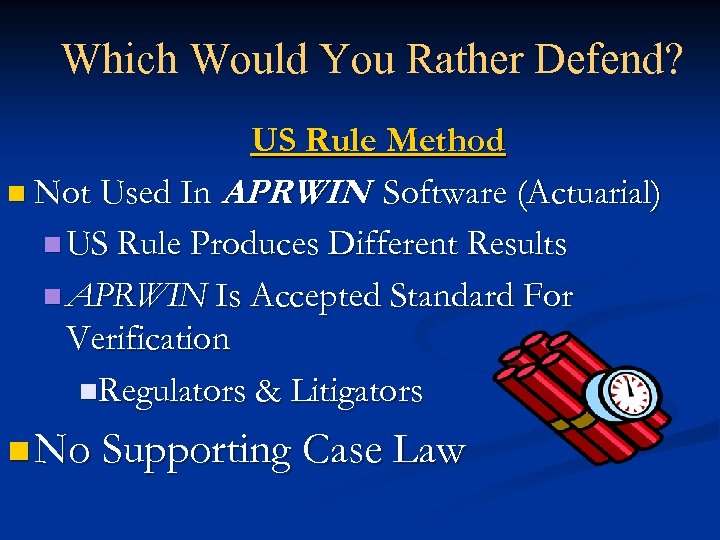 Which Would You Rather Defend?

US Rule Method

Not Used In APRWIN Software (Actuarial)

US Rule Produces Different Results

APRWIN Is Accepted Standard For Verification

Regulators & Litigators

No Supporting Case Law